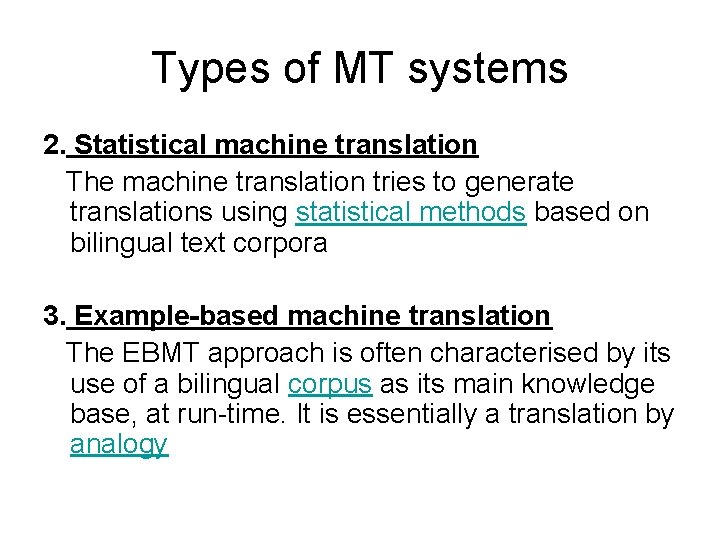 Types of MT systems

2. Statistical machine translation

The machine translation tries to generate translations using statistical methods based on bilingual text corpora

3. Example-based machine translation

The EBMT approach is often characterised by its use of a bilingual corpus as its main knowledge base, at run-time. It is essentially a translation by analogy